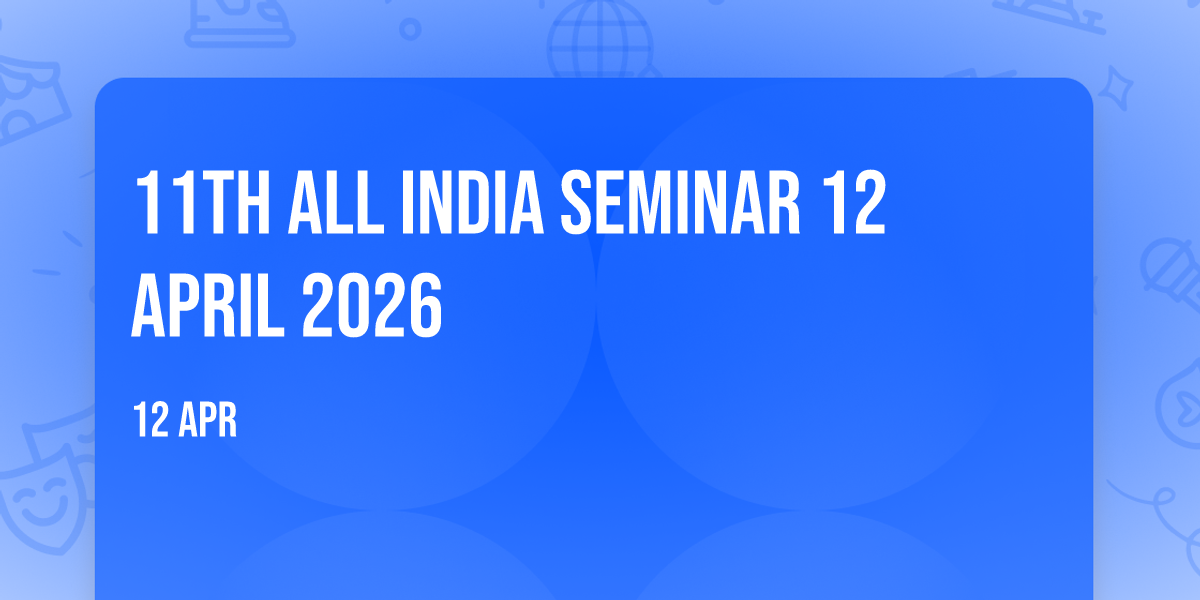 11TH ALL INDIA SEMINAR 12 APRIL 2026

12 APR